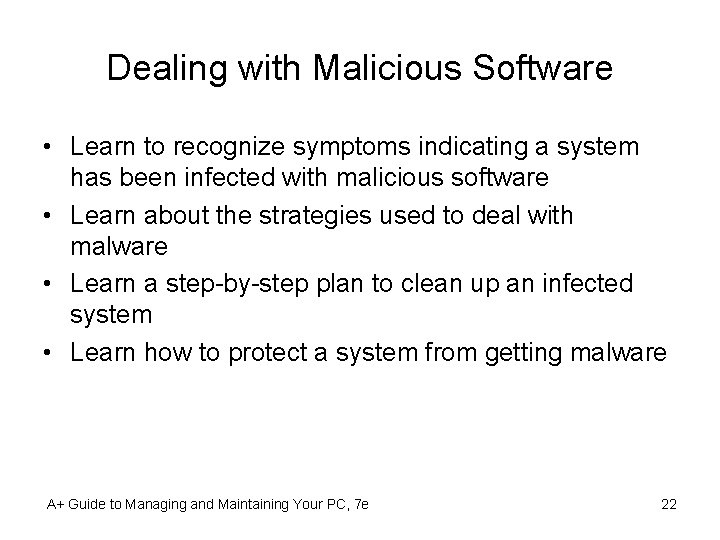 Dealing with Malicious Software

• Learn to recognize symptoms indicating a system has been infected with malicious software
• Learn about the strategies used to deal with malware
• Learn a step-by-step plan to clean up an infected system
• Learn how to protect a system from getting malware

A+ Guide to Managing and Maintaining Your PC, 7e

22